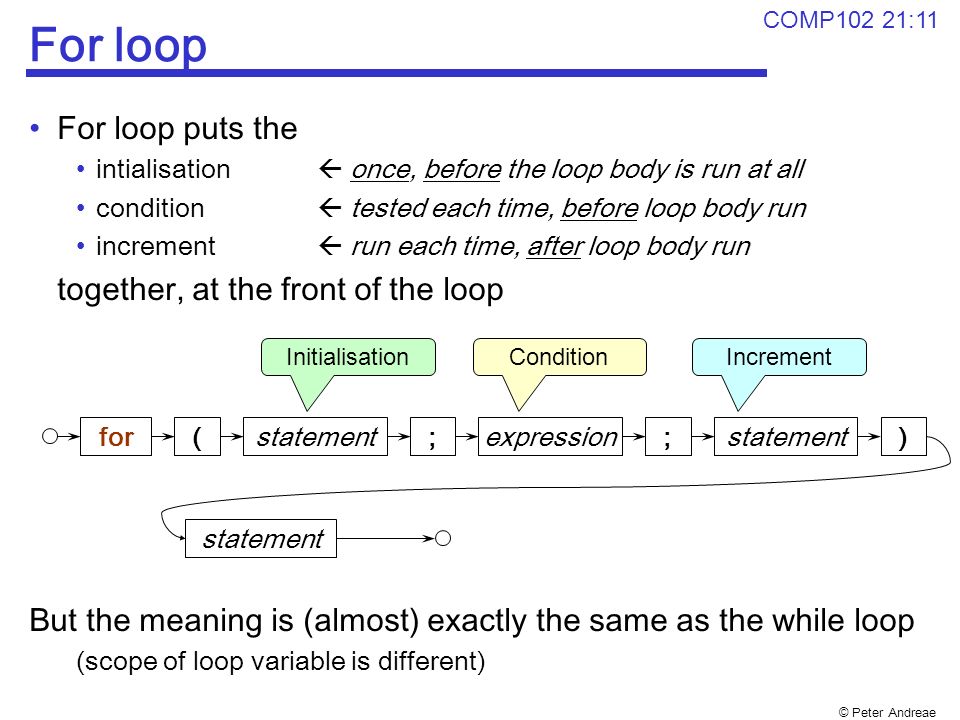 COMP102 21:11

For loop

• For loop puts the
 • intialisation ← once, before the loop body is run at all
 • condition ← tested each time, before loop body run
 • increment ← run each time, after loop body run

together, at the front of the loop

Initialisation Condition Increment

for ( statement ; expression ; statement )

statement

But the meaning is (almost) exactly the same as the while loop
(scope of loop variable is different)

© Peter Andreae